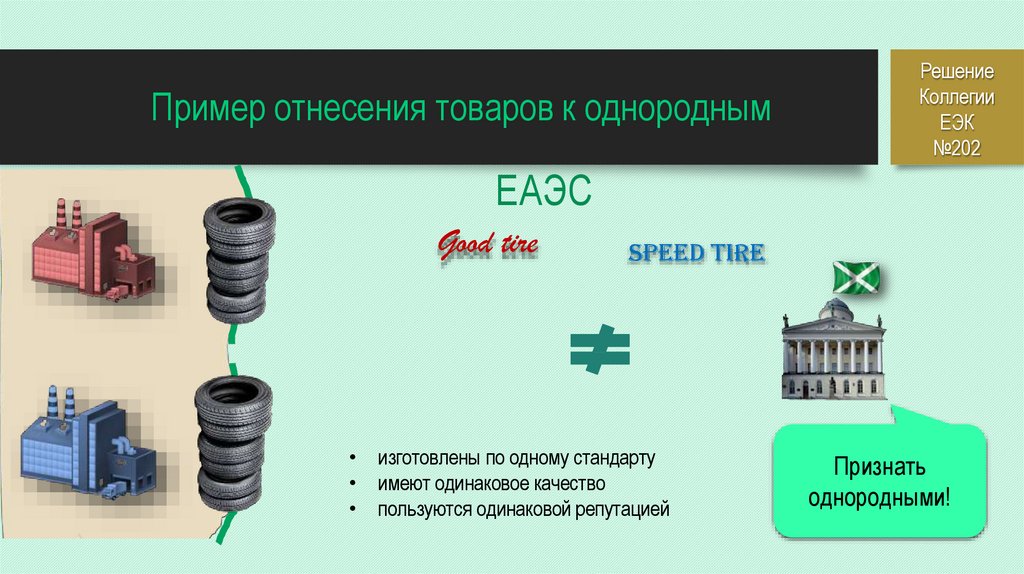 Пример отнесения товаров к однородным

Решение Коллегии ЕЭК №202

ЕАЭС

Good tire

SPEED TIRE

$\neq$

• изготовлены по одному стандарту
• имеют одинаковое качество
• пользуются одинаковой репутацией

Признать однородными!